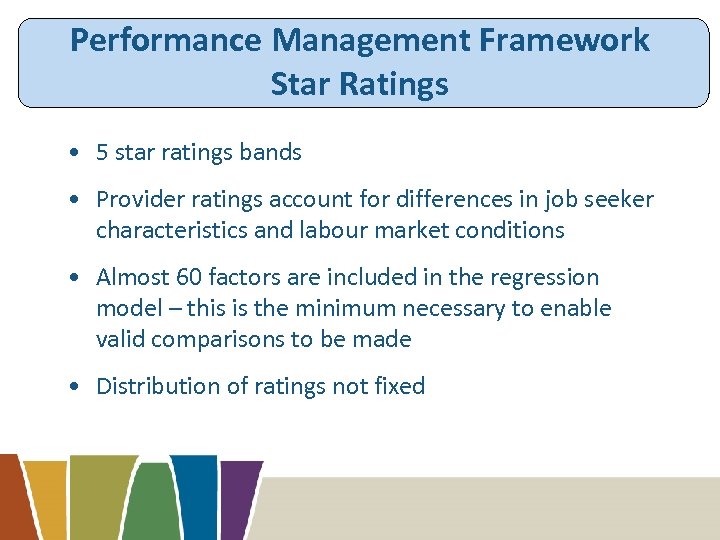 Performance Management Framework
Star Ratings

• 5 star ratings bands

• Provider ratings account for differences in job seeker characteristics and labour market conditions

• Almost 60 factors are included in the regression model – this is the minimum necessary to enable valid comparisons to be made

• Distribution of ratings not fixed